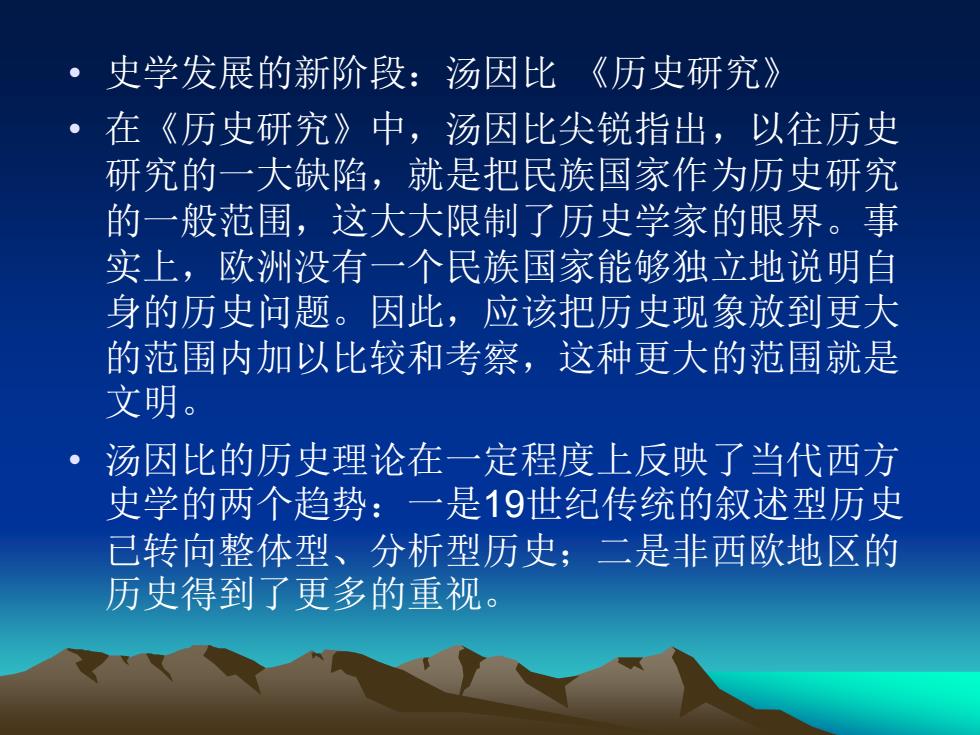 • 史学发展的新阶段：汤因比 《历史研究》

• 在《历史研究》中，汤因比尖锐指出，以往历史研究的一大缺陷，就是把民族国家作为历史研究的一般范围，这大大限制了历史学家的眼界。事实上，欧洲没有一个民族国家能够独立地说明自身的历史问题。因此，应该把历史现象放到更大的范围内加以比较和考察，这种更大的范围就是文明。

• 汤因比的历史理论在一定程度上反映了当代西方史学的两个趋势：一是19世纪传统的叙述型历史已转向整体型、分析型历史；二是非西欧地区的历史得到了更多的重视。